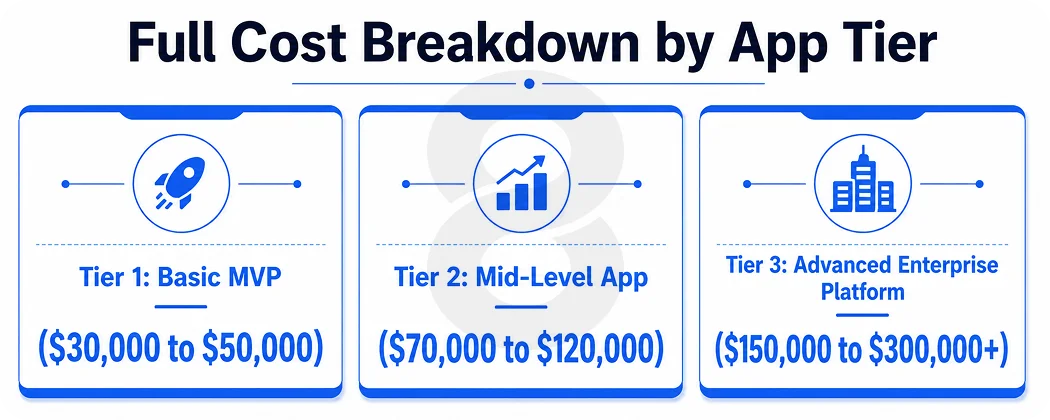 Full Cost Breakdown by App Tier

Tier 1: Basic MVP

(\$30,000 to \$50,000)

Tier 2: Mid-Level App

(\$70,000 to \$120,000)

Tier 3: Advanced Enterprise Platform

(\$150,000 to \$300,000+)